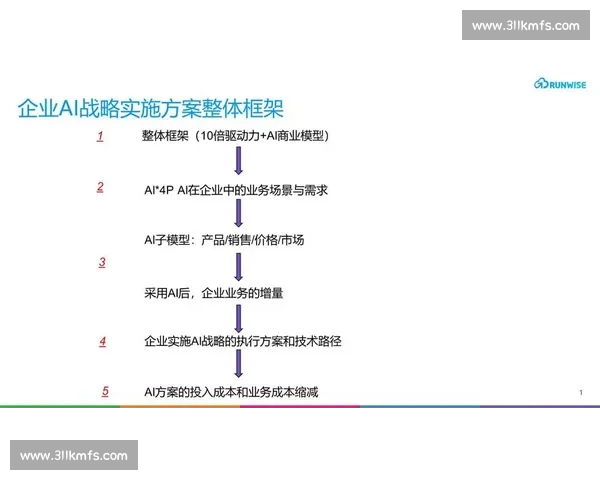 www.3llkmfs.com

RUNWISE

企业AI战略实施方案整体框架

1 整体框架（10倍驱动力+AI商业模型）

2 AI*4P AI在企业中的业务场景与需求

AI子模型：产品/销售/价格/市场

3

采用AI后，企业业务的增量

4 企业实施AI战略的执行方案和技术路径

5 AI方案的投入成本和业务成本缩减

1

www.3llkmfs.com